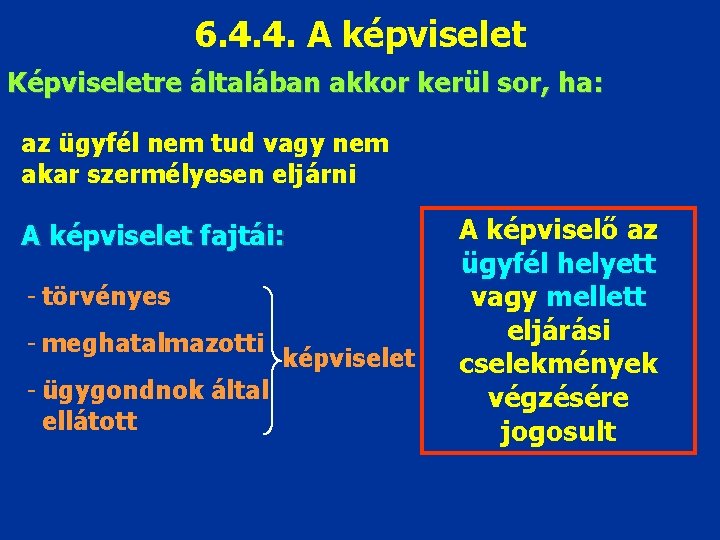 6.4.4. A képviselet

Képviseletre általában akkor kerül sor, ha:

az ügyfél nem tud vagy nem akar szermélyesen eljárni

A képviselet fajtái:

- törvényes
- meghatalmazotti
- ügygondnok által ellátott

képviselet

A képviselő az ügyfél helyett vagy mellett eljárási cselekmények végzésére jogosult